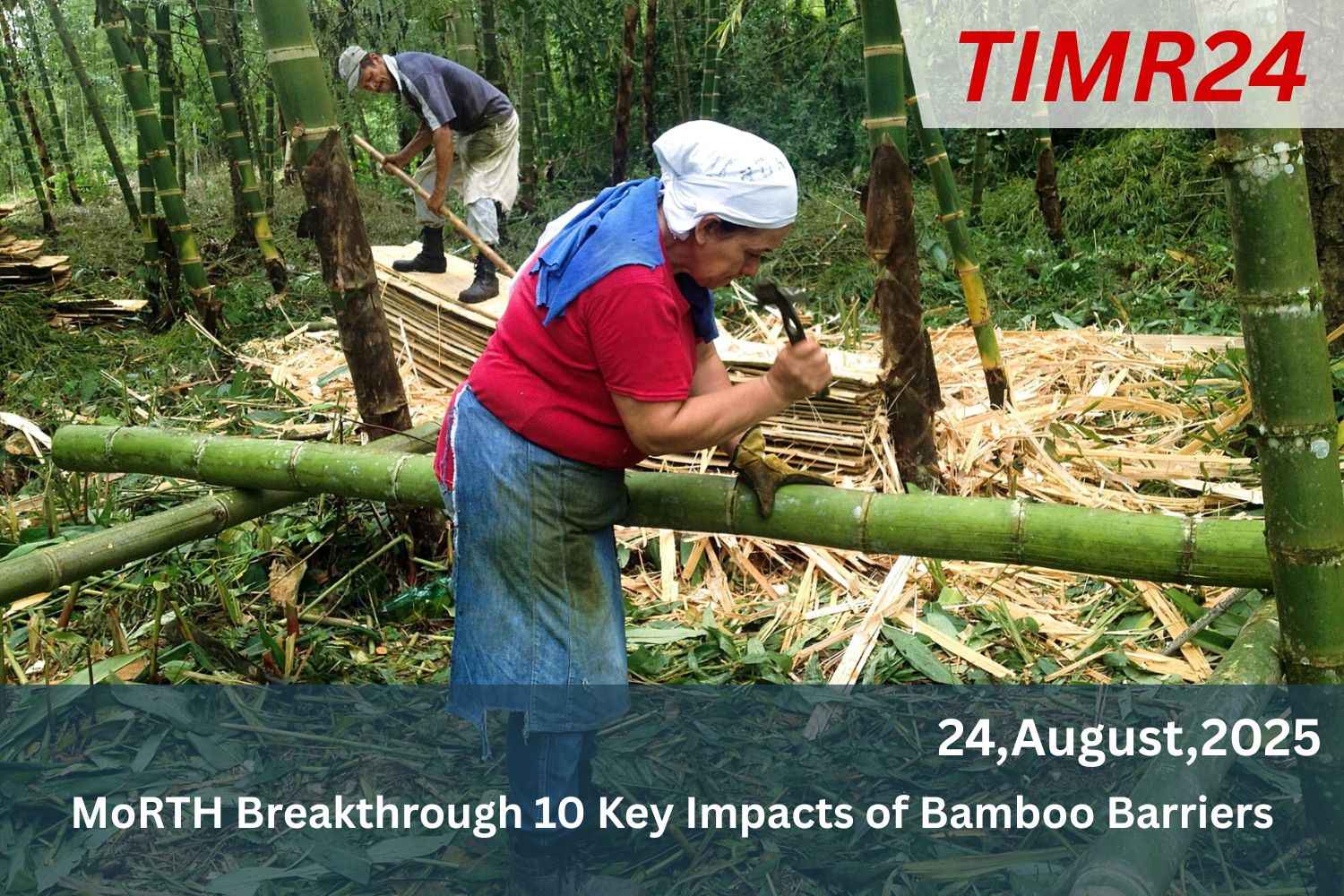 TIMR24

24,August,2025

MoRTH Breakthrough 10 Key Impacts of Bamboo Barriers